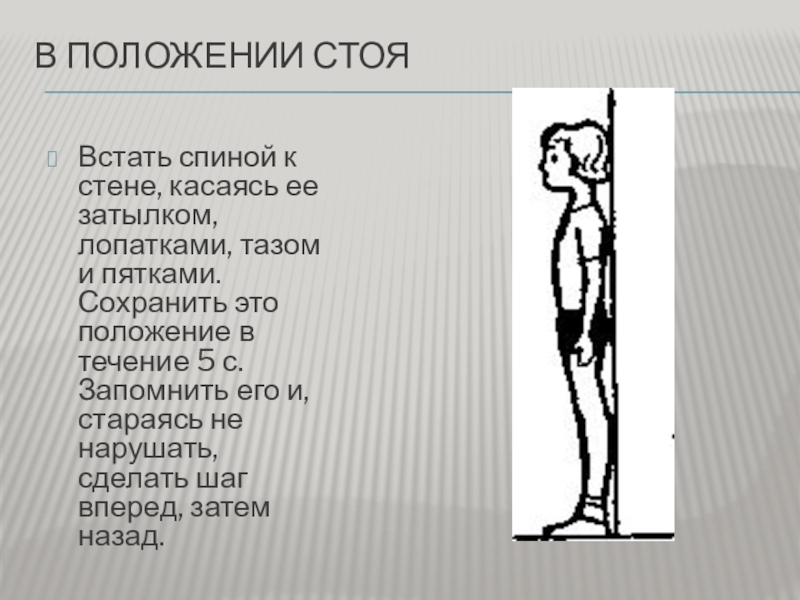 В ПОЛОЖЕНИИ СТОЯ

Встать спиной к стене, касаясь ее затылком, лопатками, тазом и пятками. Сохранить это положение в течение 5 с. Запомнить его и, стараясь не нарушать, сделать шаг вперед, затем назад.